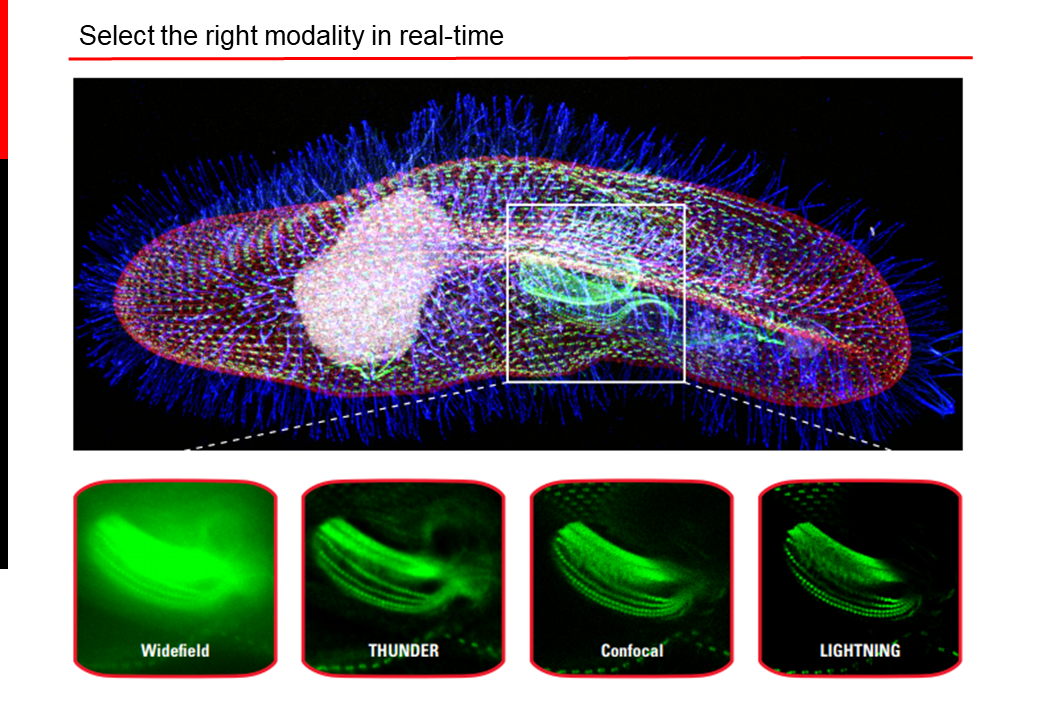 Select the right modality in real-time

Widefield

THUNDER

Confocal

LIGHTNING